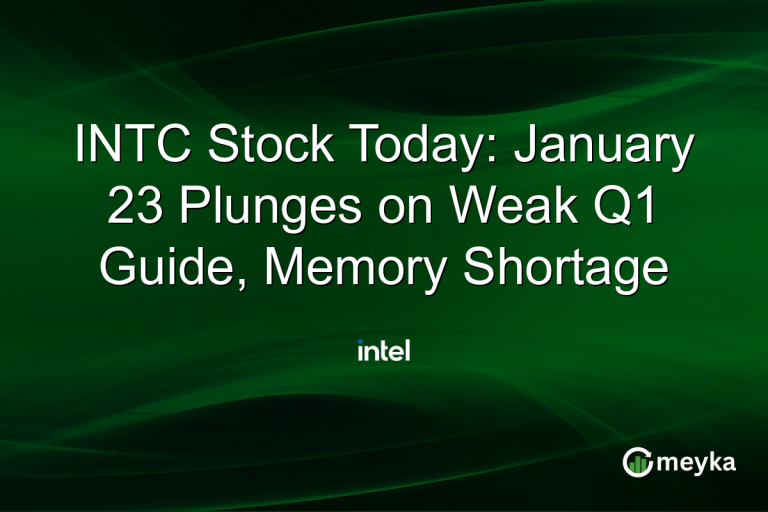 INTC Stock Today: January 23 Plunges on Weak Q1 Guide, Memory Shortage

intel

meyka